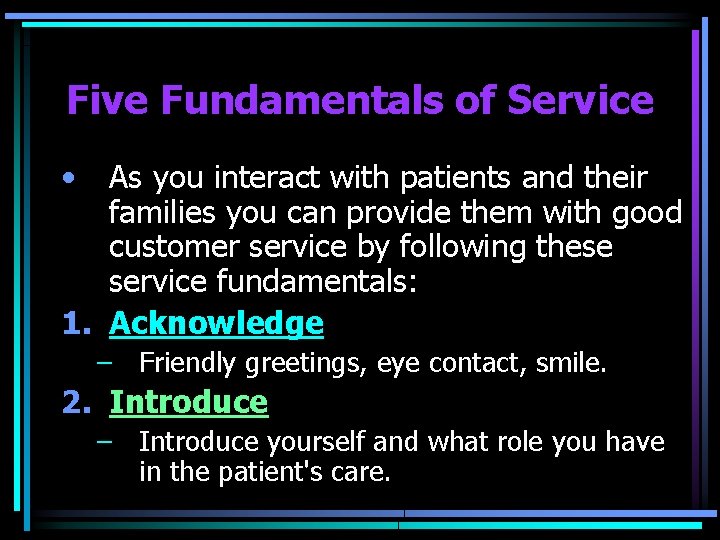 Five Fundamentals of Service

• As you interact with patients and their families you can provide them with good customer service by following these service fundamentals:

1. Acknowledge
– Friendly greetings, eye contact, smile.

2. Introduce
– Introduce yourself and what role you have in the patient's care.